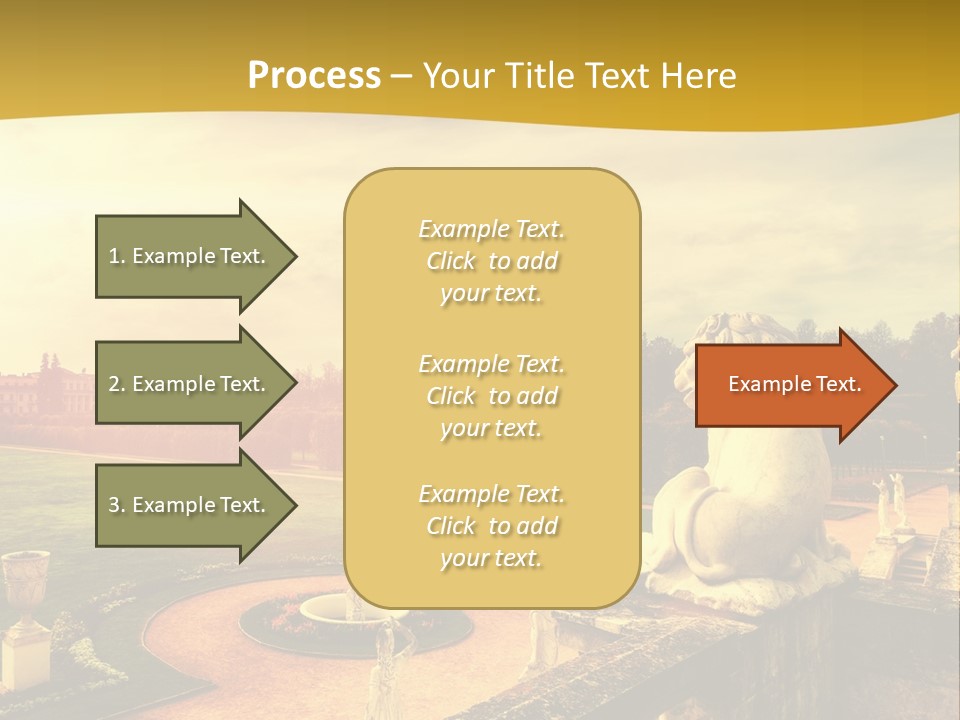 Process – Your Title Text Here

1. Example Text.

2. Example Text.

3. Example Text.

Example Text. Click to add your text.

Example Text. Click to add your text.

Example Text. Click to add your text.

Example Text.